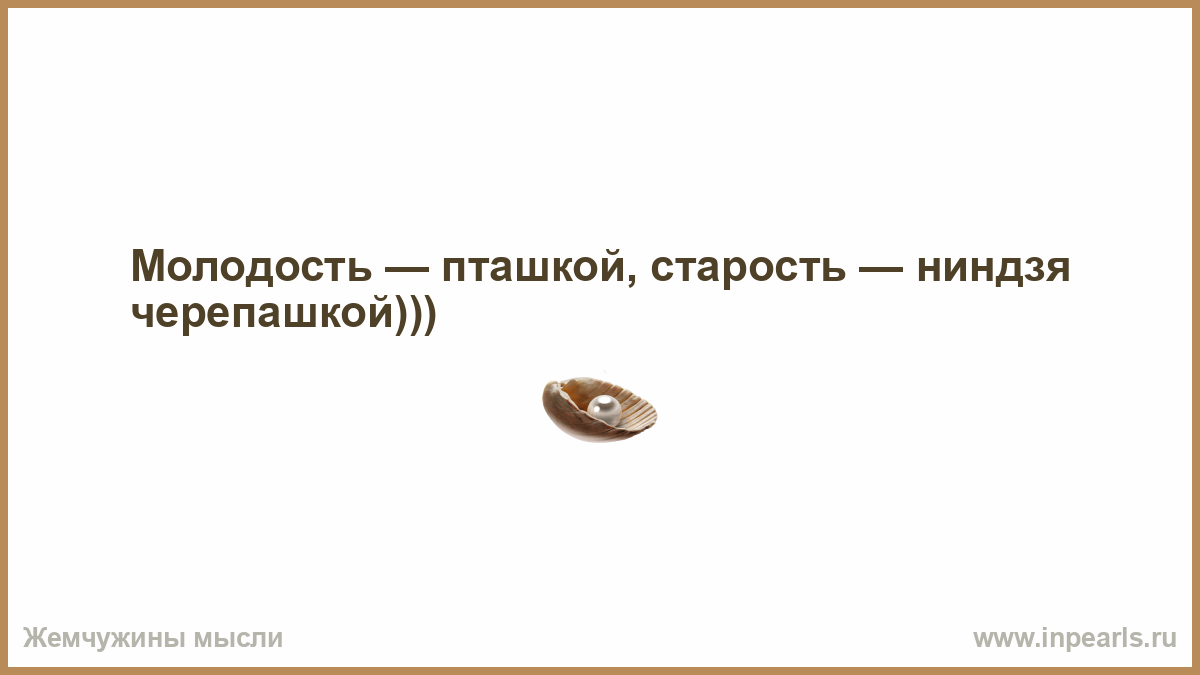 Молодость — пташкой, старость — ниндзя черепашкой)))

Жемчужины мысли

www.inpearls.ru